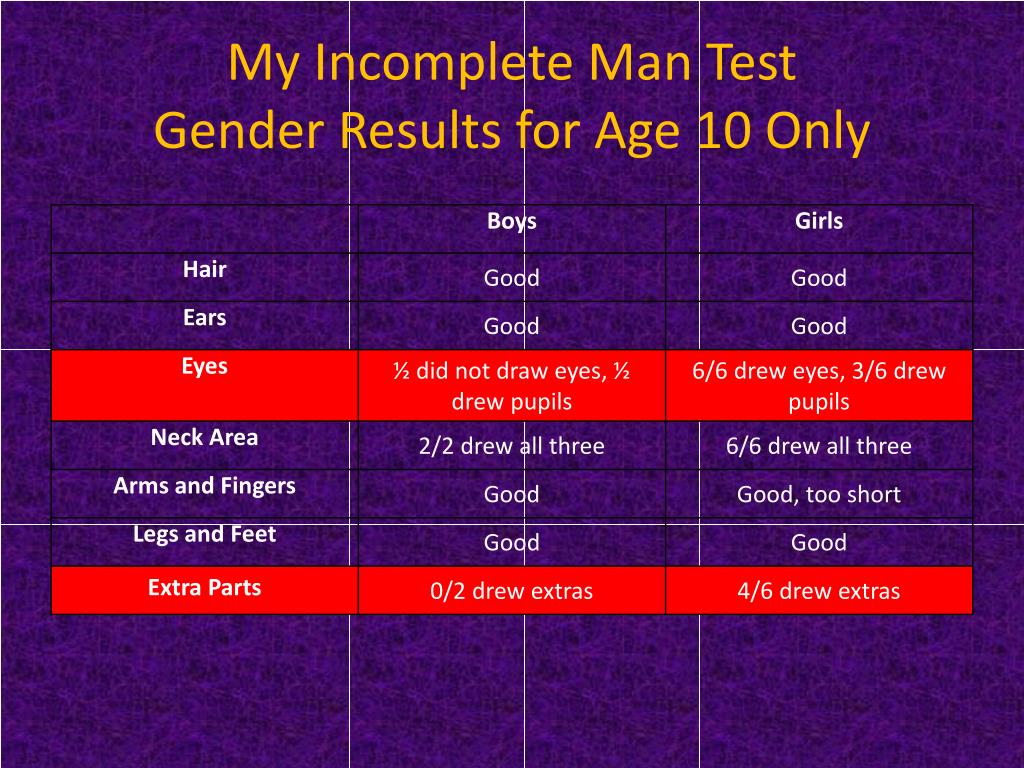 My Incomplete Man Test
Gender Results for Age 10 Only

| | Boys | Girls |
|---|---|---|
| Hair | Good | Good |
| Ears | Good | Good |
| Eyes | ½ did not draw eyes, ½ drew pupils | 6/6 drew eyes, 3/6 drew pupils |
| Neck Area | 2/2 drew all three | 6/6 drew all three |
| Arms and Fingers | Good | Good, too short |
| Legs and Feet | Good | Good |
| Extra Parts | 0/2 drew extras | 4/6 drew extras |